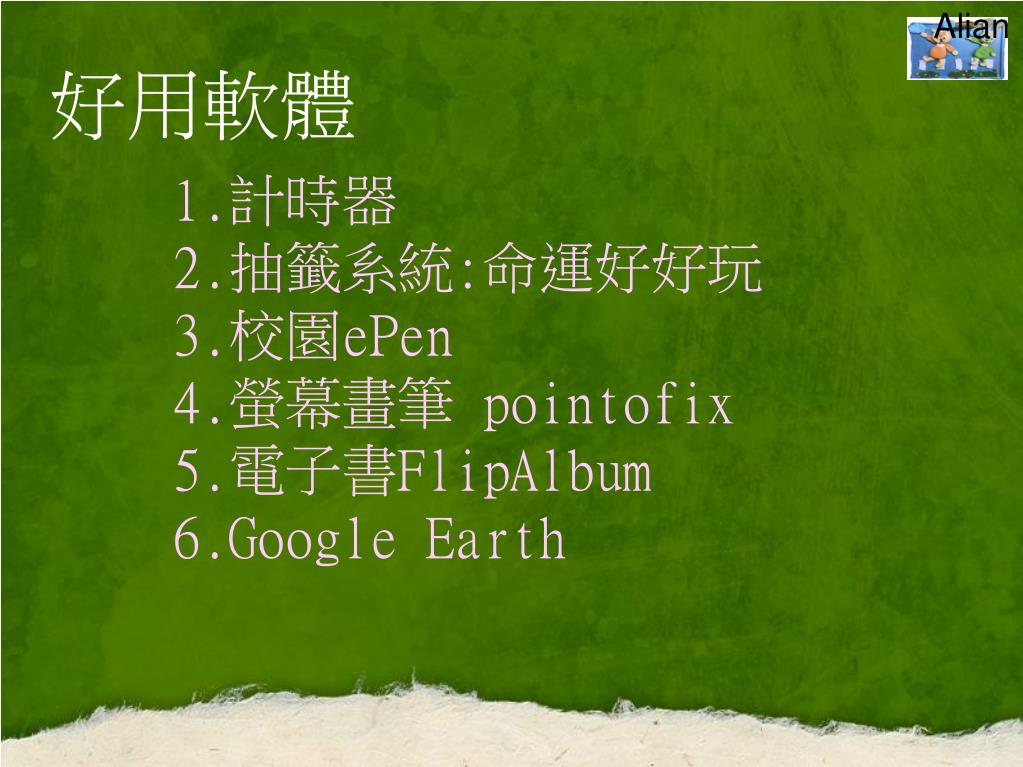 Alian

好用軟體

1.計時器
2.抽籤系統:命運好好玩
3.校園ePen
4.螢幕畫筆 pointofix
5.電子書FlipAlbum
6.Google Earth